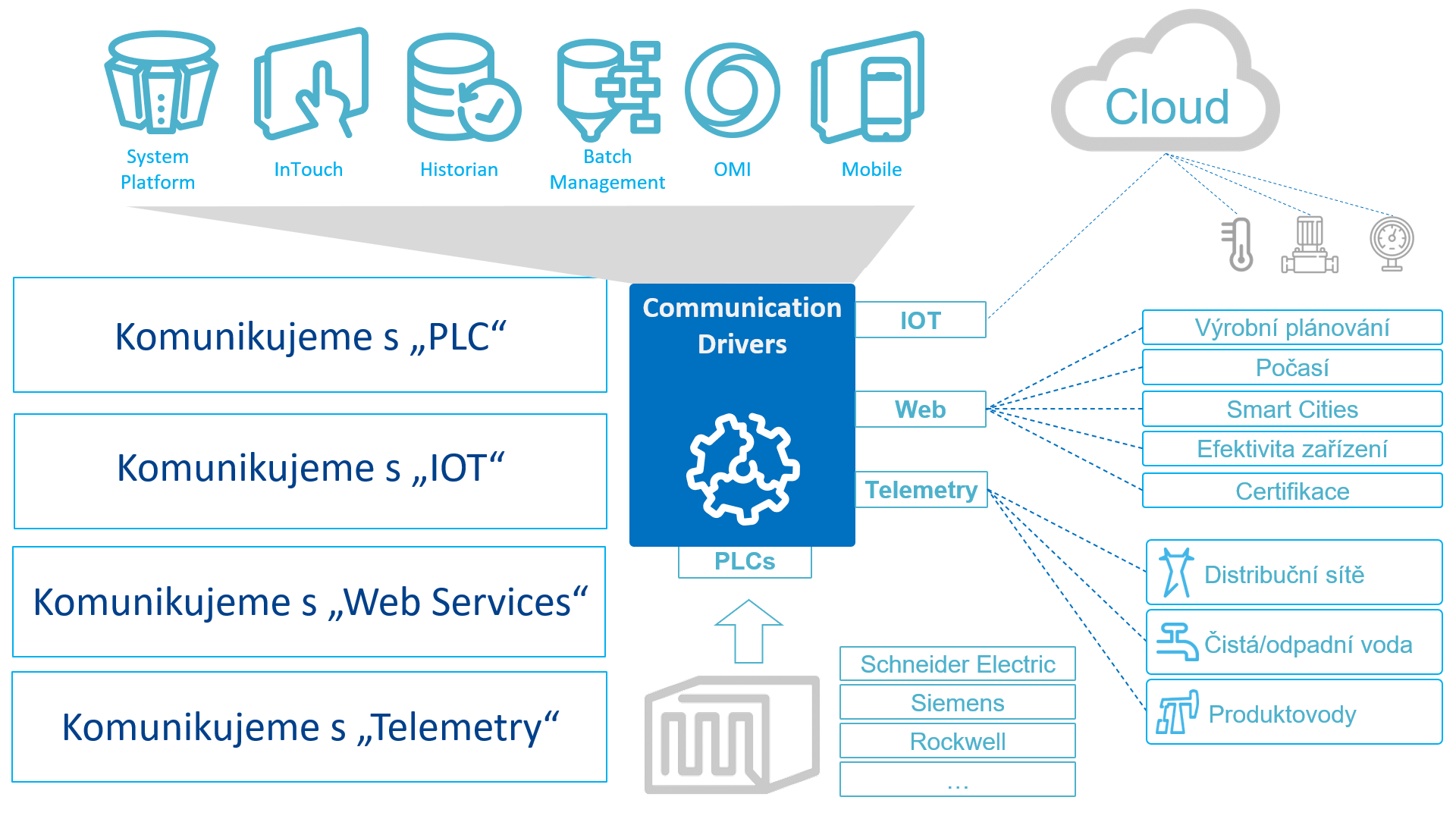 System Platform

InTouch

Historian

Batch Management

OMI

Mobile

Cloud

Komunikujeme s „PLC“

Komunikujeme s „IOT“

Komunikujeme s „Web Services“

Komunikujeme s „Telemetry“

Communication Drivers

IOT

Web

Telemetry

PLCs

Výrobní plánování

Počasí

Smart Cities

Efektivita zařízení

Certifikace

Distribuční sítě

Čistá/odpadní voda

Produktovody

Schneider Electric

Siemens

Rockwell

…